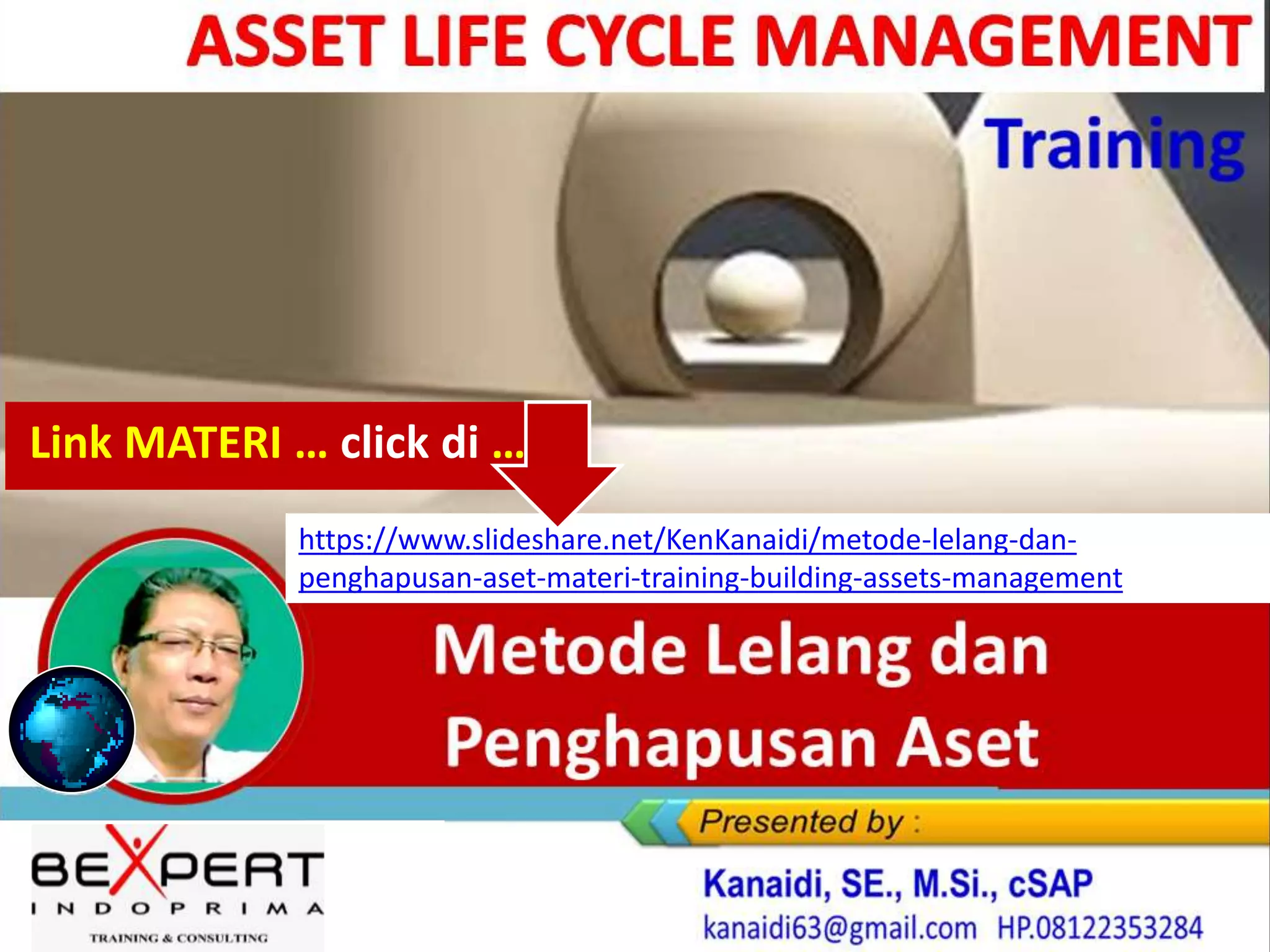 ASSET LIFE CYCLE MANAGEMENT

Training

Link MATERI … click di …

https://www.slideshare.net/KenKanaidi/metode-lelang-dan-penghapusan-aset-materi-training-building-assets-management

Metode Lelang dan Penghapusan Aset

Presented by :

Kanaidi, SE., M.Si., cSAP
kanaidi63@gmail.com HP.08122353284

BEXPERT
INDOPRIMA
TRAINING & CONSULTING